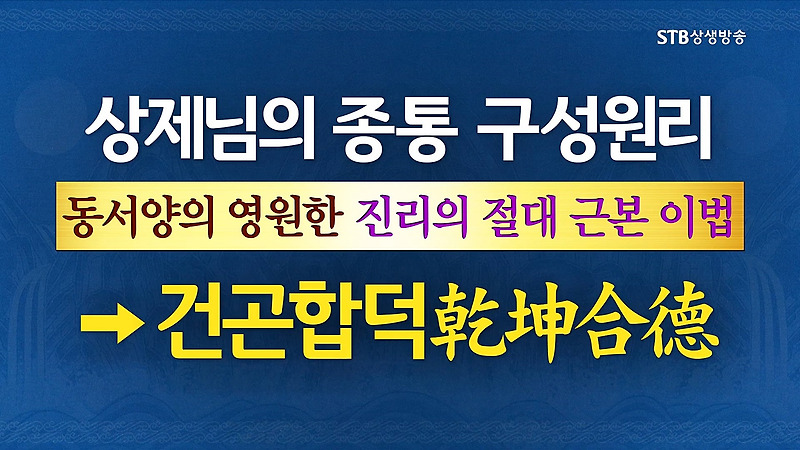 STB상생방송

상제님의 종통 구성원리

동서양의 영원한 진리의 절대 근본 이법

→ 건곤합덕乾坤合德